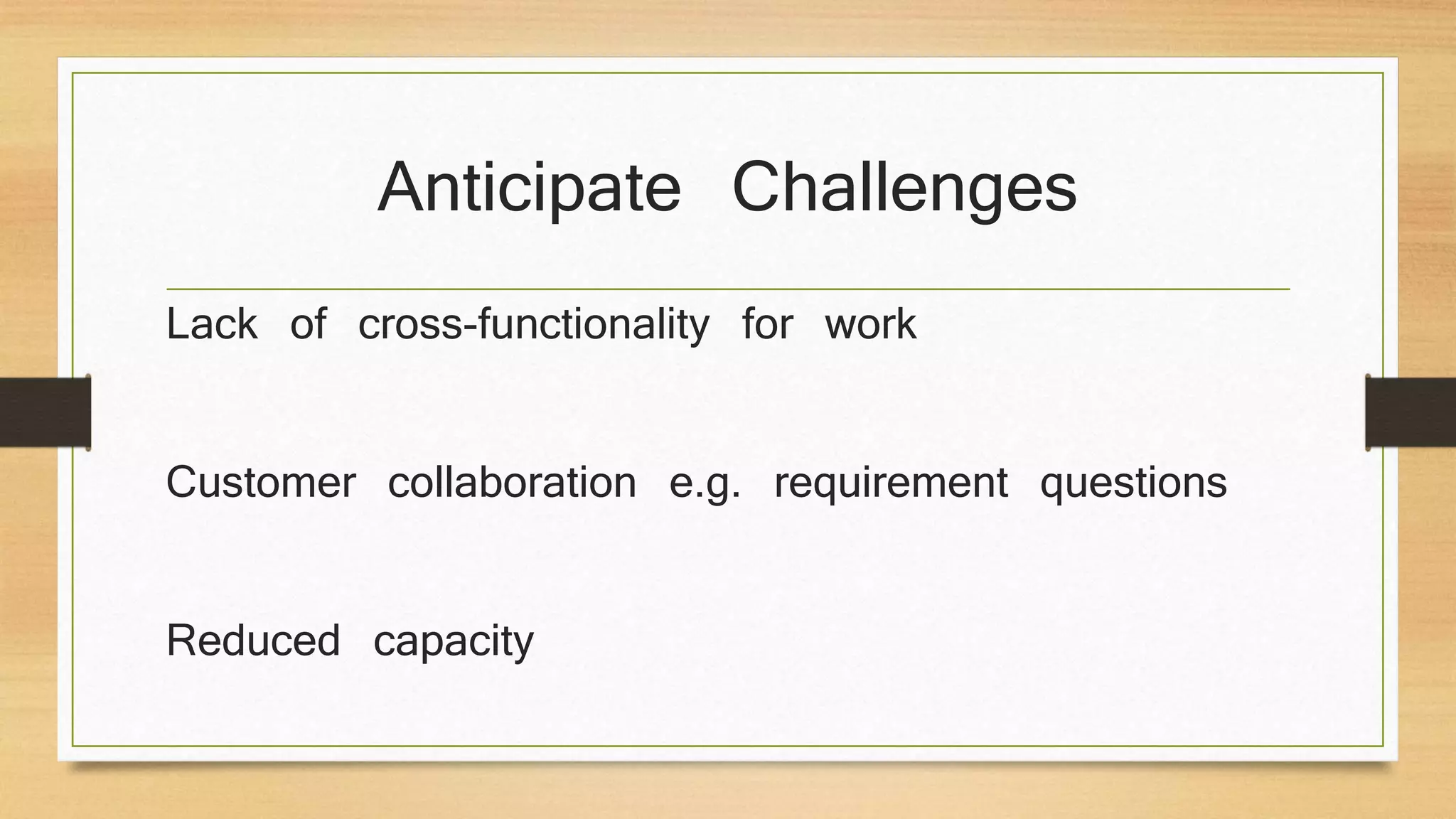 Anticipate Challenges

Lack of cross-functionality for work

Customer collaboration e.g. requirement questions

Reduced capacity